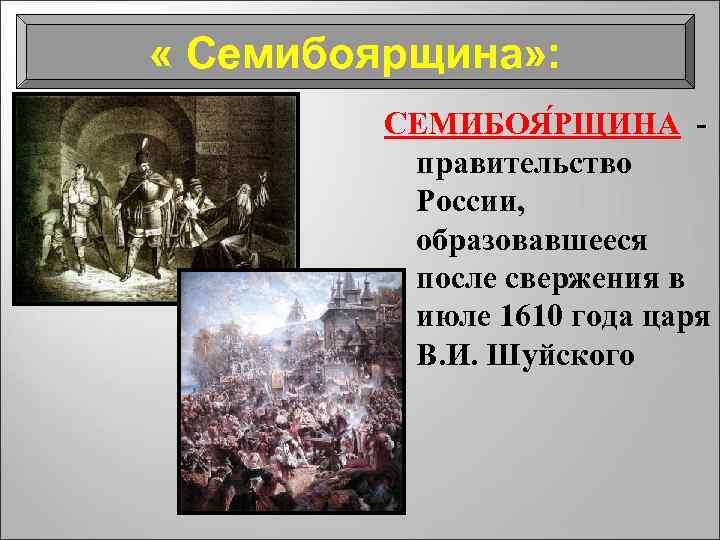 « Семибоярщина»:

СЕМИБОЯ́РЩИНА - правительство России, образовавшееся после свержения в июле 1610 года царя В.И. Шуйского